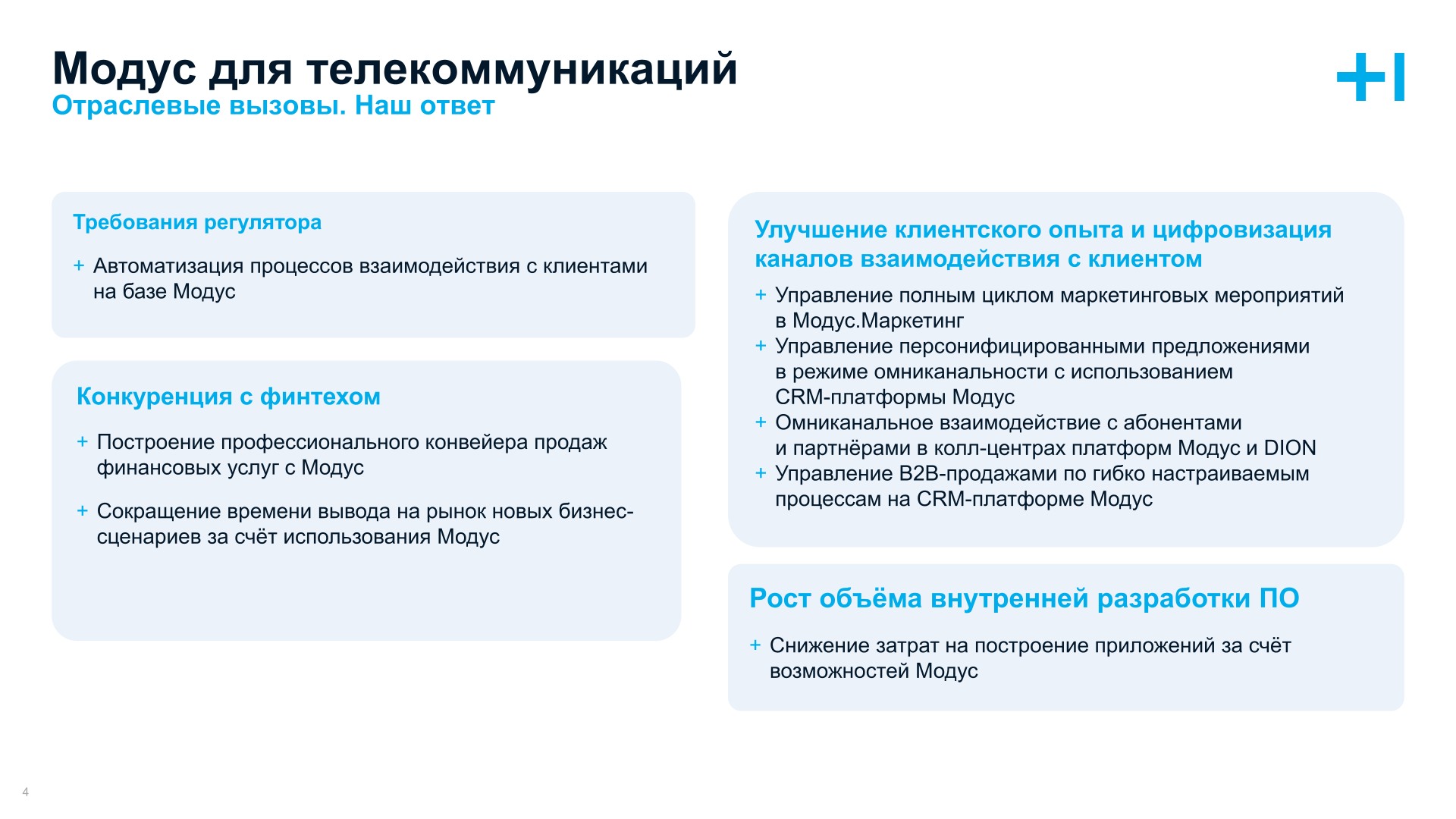 Модус для телекоммуникаций
Отраслевые вызовы. Наш ответ

Требования регулятора

+ Автоматизация процессов взаимодействия с клиентами на базе Модус

Конкуренция с финтехом

+ Построение профессионального конвейера продаж финансовых услуг с Модус

+ Сокращение времени вывода на рынок новых бизнес-сценариев за счёт использования Модус

Улучшение клиентского опыта и цифровизация каналов взаимодействия с клиентом

+ Управление полным циклом маркетинговых мероприятий в Модус.Маркетинг
+ Управление персонифицированными предложениями в режиме омниканальности с использованием CRM-платформы Модус
+ Омниканальное взаимодействие с абонентами и партнёрами в колл-центрах платформ Модус и DION
+ Управление B2B-продажами по гибко настраиваемым процессам на CRM-платформе Модус

Рост объёма внутренней разработки ПО

+ Снижение затрат на построение приложений за счёт возможностей Модус

4